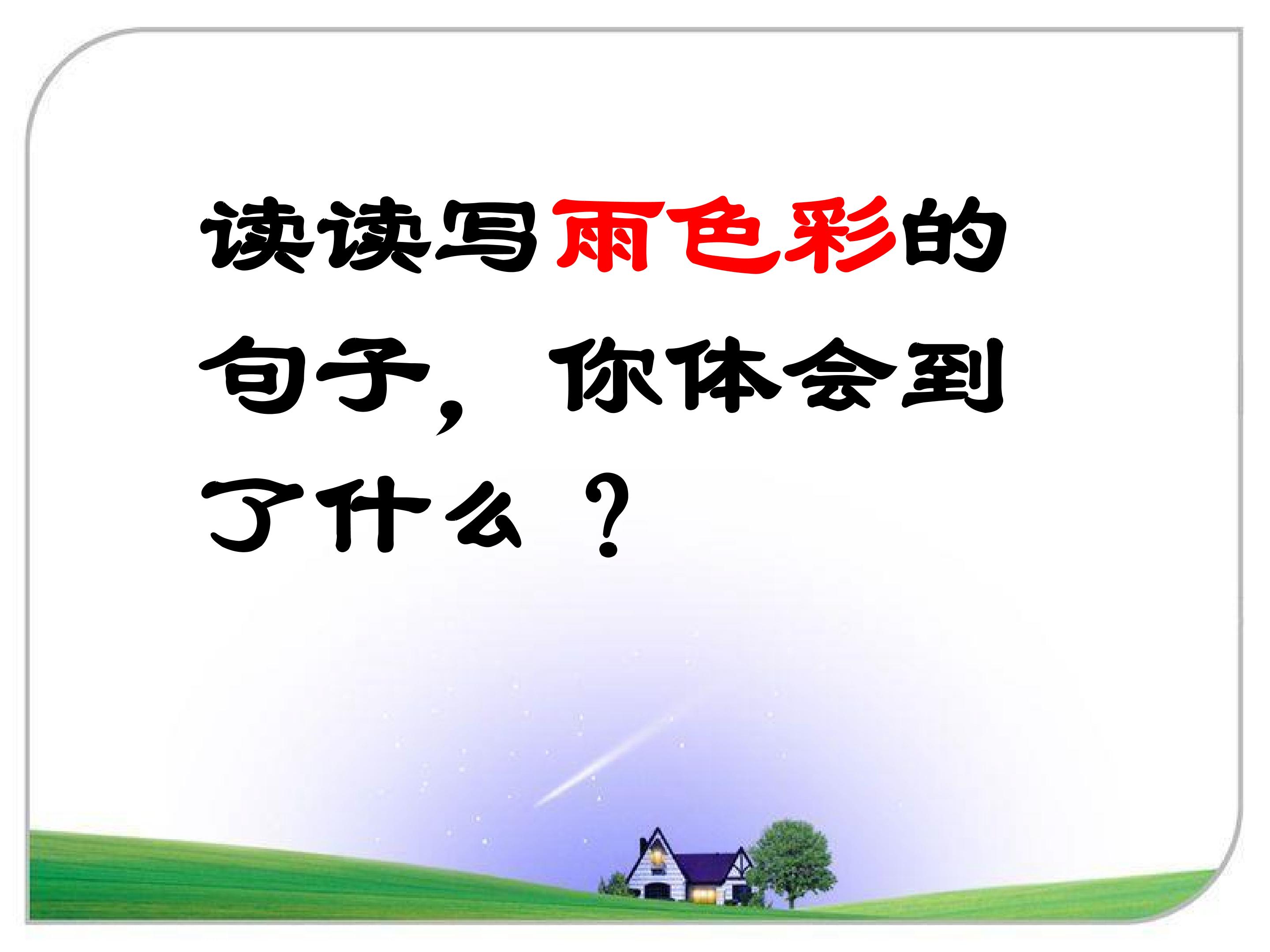 读读写雨色彩的句子，你体会到了什么？